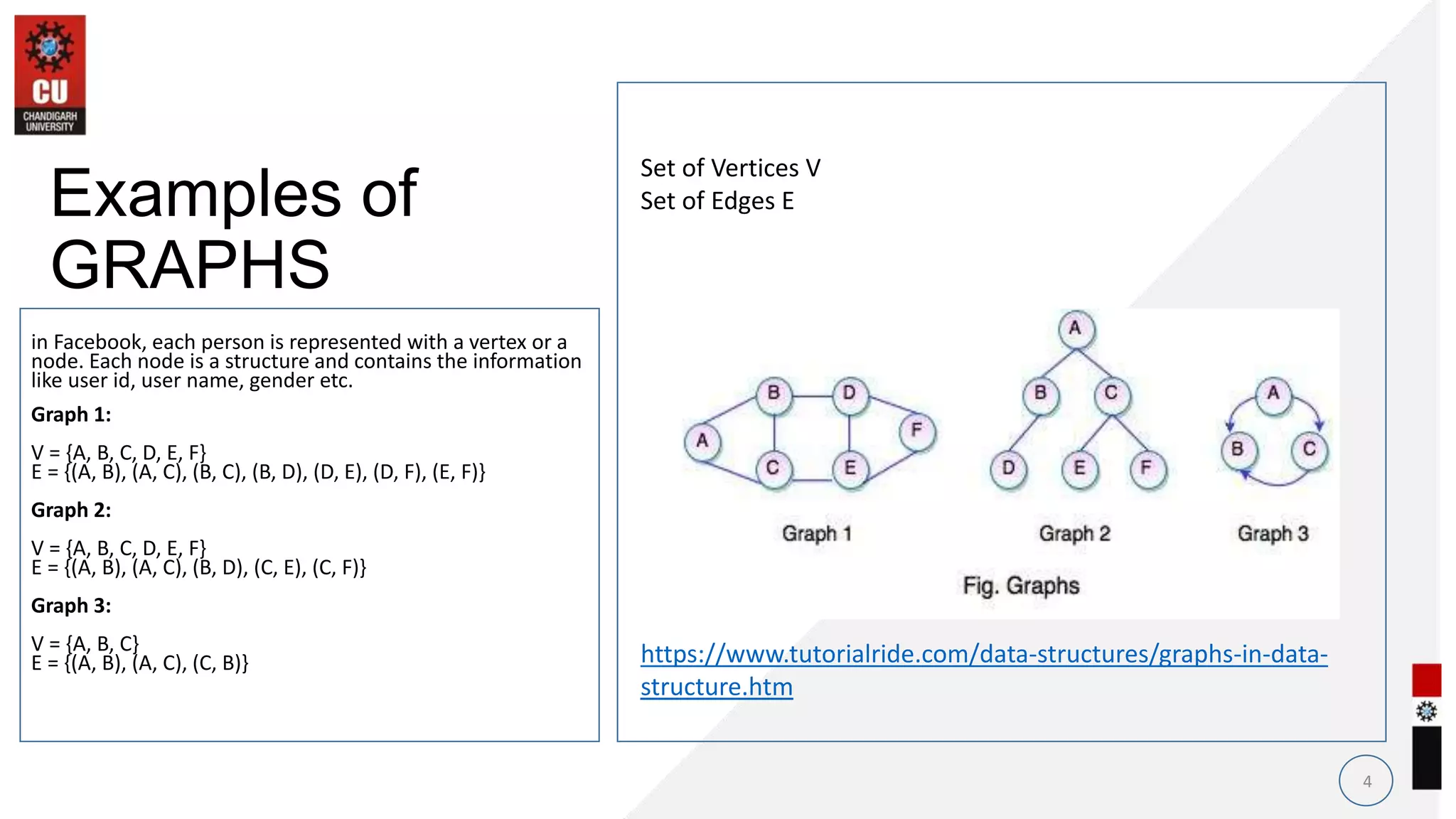 CU
CHANDIGARH UNIVERSITY

Examples of GRAPHS

in Facebook, each person is represented with a vertex or a node. Each node is a structure and contains the information like user id, user name, gender etc.

**Graph 1:**

V = {A, B, C, D, E, F}
E = {(A, B), (A, C), (B, C), (B, D), (D, E), (D, F), (E, F)}

**Graph 2:**

V = {A, B, C, D, E, F}
E = {(A, B), (A, C), (B, D), (C, E), (C, F)}

**Graph 3:**

V = {A, B, C}
E = {(A, B), (A, C), (C, B)}

Set of Vertices V
Set of Edges E

A B C D E F
Graph 1

A B C D E F
Graph 2

A B C
Graph 3

Fig. Graphs

https://www.tutorialride.com/data-structures/graphs-in-data-structure.htm

4